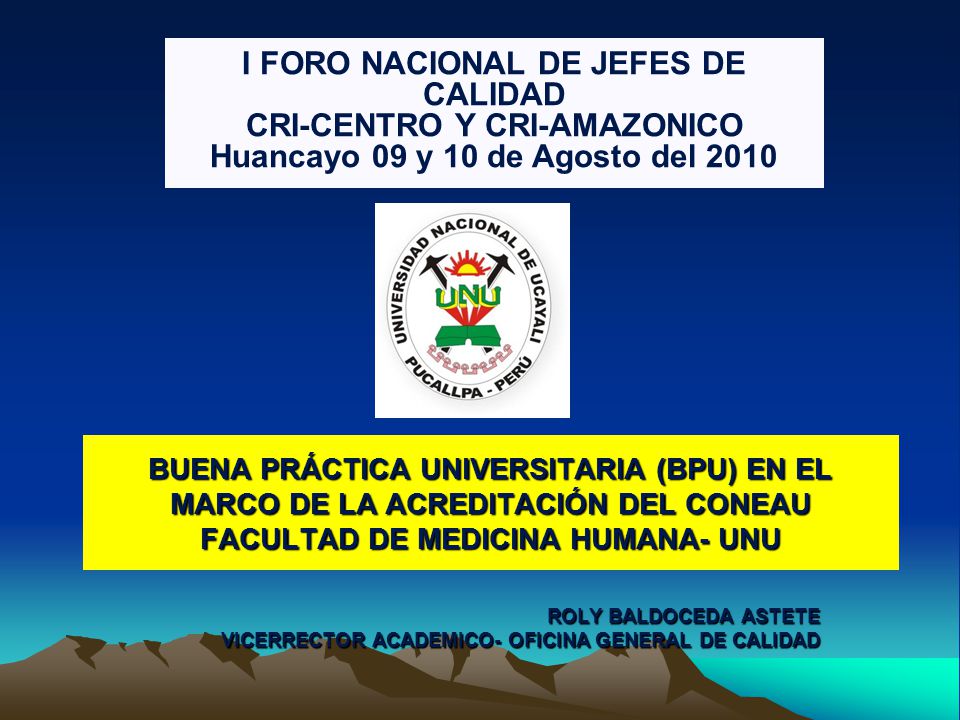 I FORO NACIONAL DE JEFES DE CALIDAD
CRI-CENTRO Y CRI-AMAZONICO
Huancayo 09 y 10 de Agosto del 2010

UNIVERSIDAD NACIONAL DE UCAYALI
UNU
PUCALLPA - PERÚ

BUENA PRÁCTICA UNIVERSITARIA (BPU) EN EL MARCO DE LA ACREDITACIÓN DEL CONEAU
FACULTAD DE MEDICINA HUMANA- UNU

ROLY BALDOCEDA ASTETE
VICERRECTOR ACADEMICO- OFICINA GENERAL DE CALIDAD